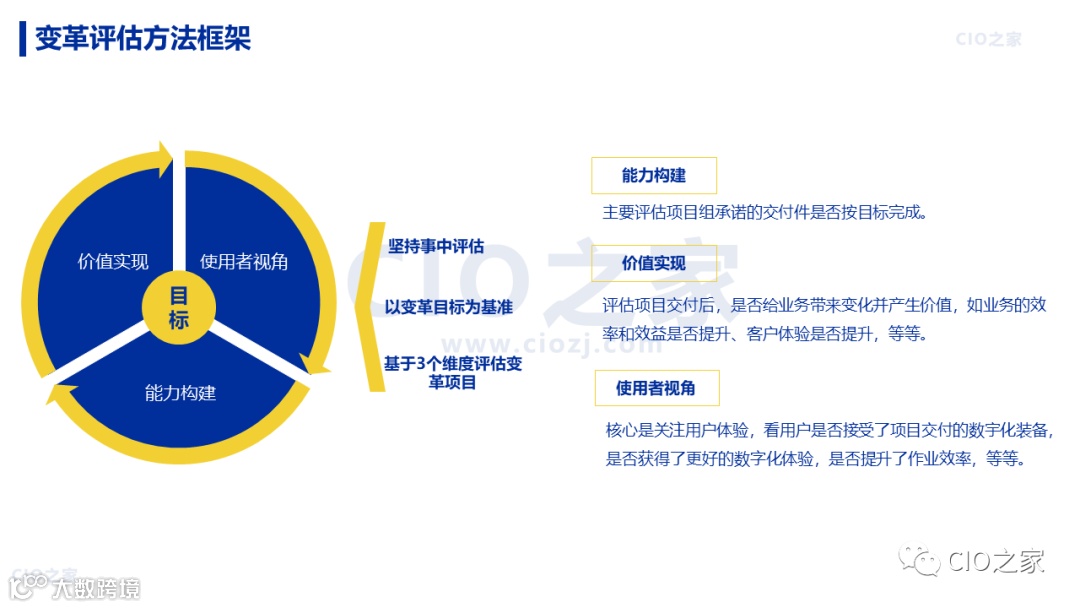 变革评估方法框架

CIO之家

价值实现
使用者视角
目标
能力构建

坚持事中评估

以变革目标为基准

基于3个维度评估变革项目

CIO之家
www.ciozj.com

能力构建

主要评估项目组承诺的交付件是否按目标完成。

价值实现

评估项目交付后，是否给业务带来变化并产生价值，如业务的效率和效益是否提升、客户体验是否提升，等等。

使用者视角

核心是关注用户体验，看用户是否接受了项目交付的数字化装备，是否获得了更好的数字化体验，是否提升了作业效率，等等。

CIO之家

大数跨境